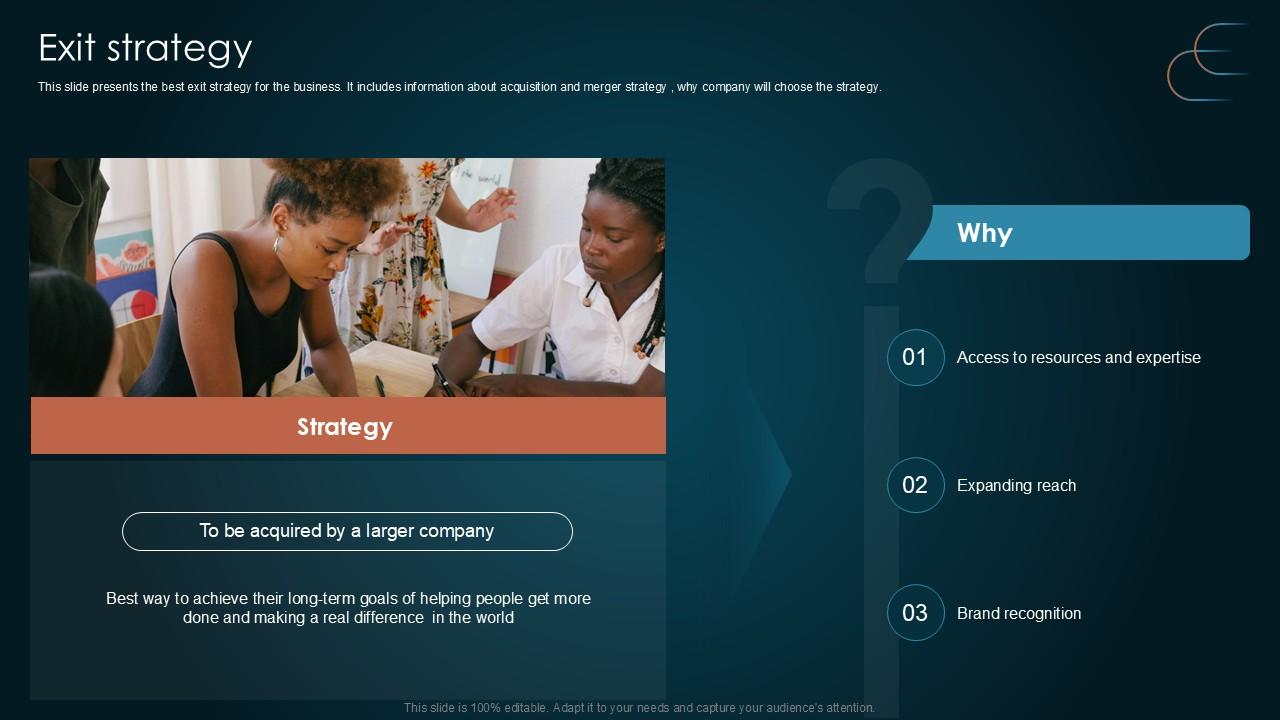 Exit strategy

This slide presents the best exit strategy for the business. It includes information about acquisition and merger strategy , why company will choose the strategy.

Strategy

To be acquired by a larger company

Best way to achieve their long-term goals of helping people get more done and making a real difference in the world

Why

01 Access to resources and expertise

02 Expanding reach

03 Brand recognition

This slide is 100% editable. Adapt it to your needs and capture your audience's attention.